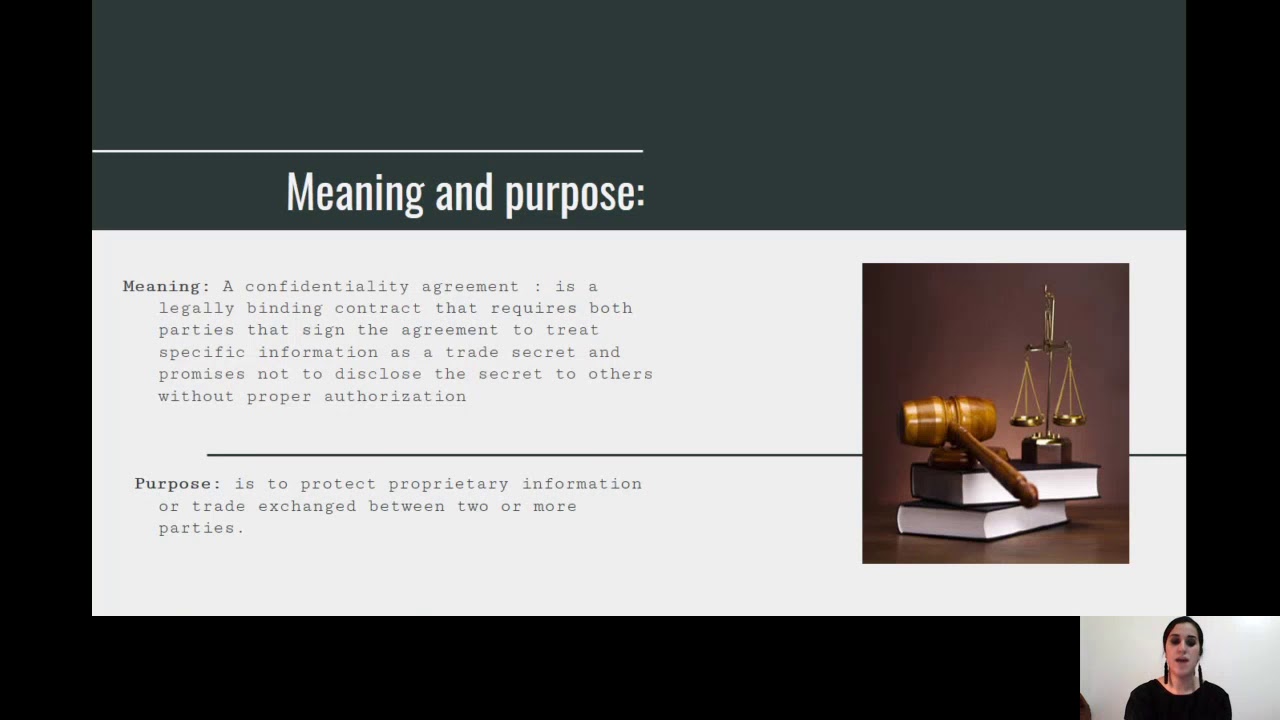 Meaning and purpose:

Meaning: A confidentiality agreement : is a legally binding contract that requires both parties that sign the agreement to treat specific information as a trade secret and promises not to disclose the secret to others without proper authorization

Purpose: is to protect proprietary information or trade exchanged between two or more parties.